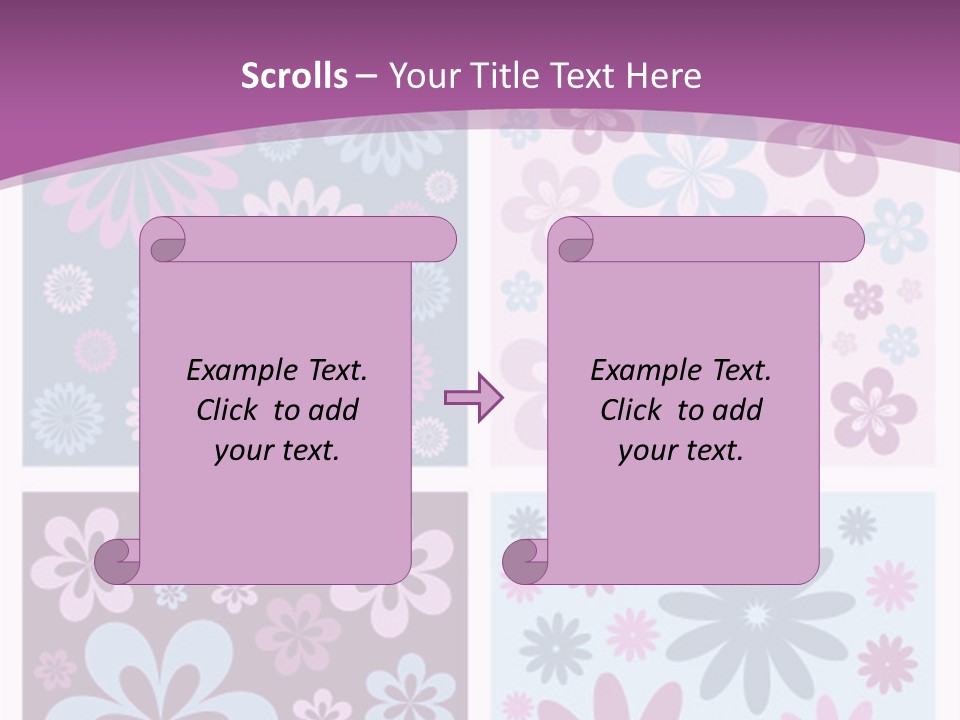 Scrolls – Your Title Text Here

Example Text.
Click to add
your text.

Example Text.
Click to add
your text.